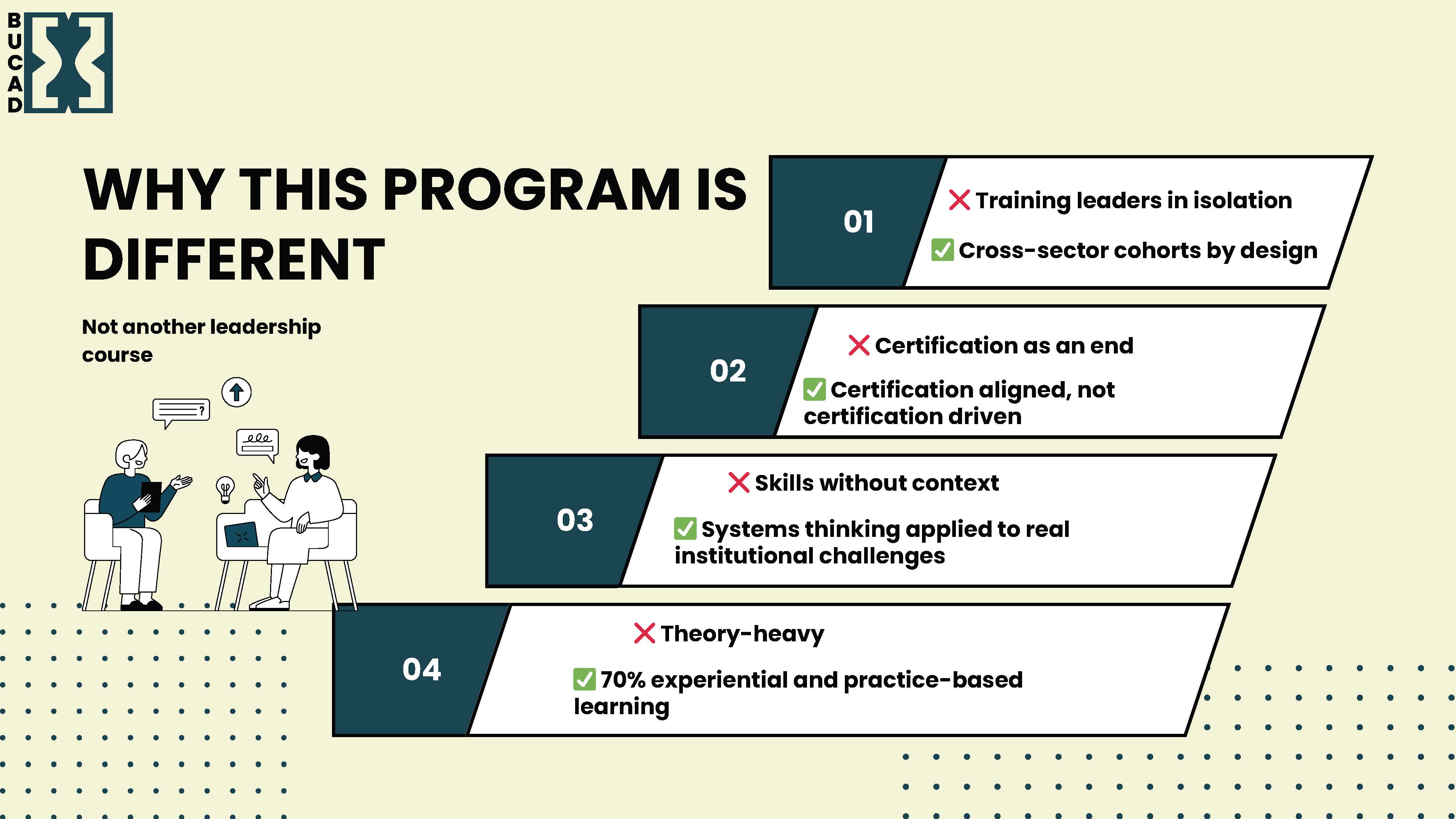 BUCAD

WHY THIS PROGRAM IS DIFFERENT

Not another leadership course

01

❌ Training leaders in isolation

✅ Cross-sector cohorts by design

02

❌ Certification as an end

✅ Certification aligned, not certification driven

03

❌ Skills without context

✅ Systems thinking applied to real institutional challenges

04

❌ Theory-heavy

✅ 70% experiential and practice-based learning